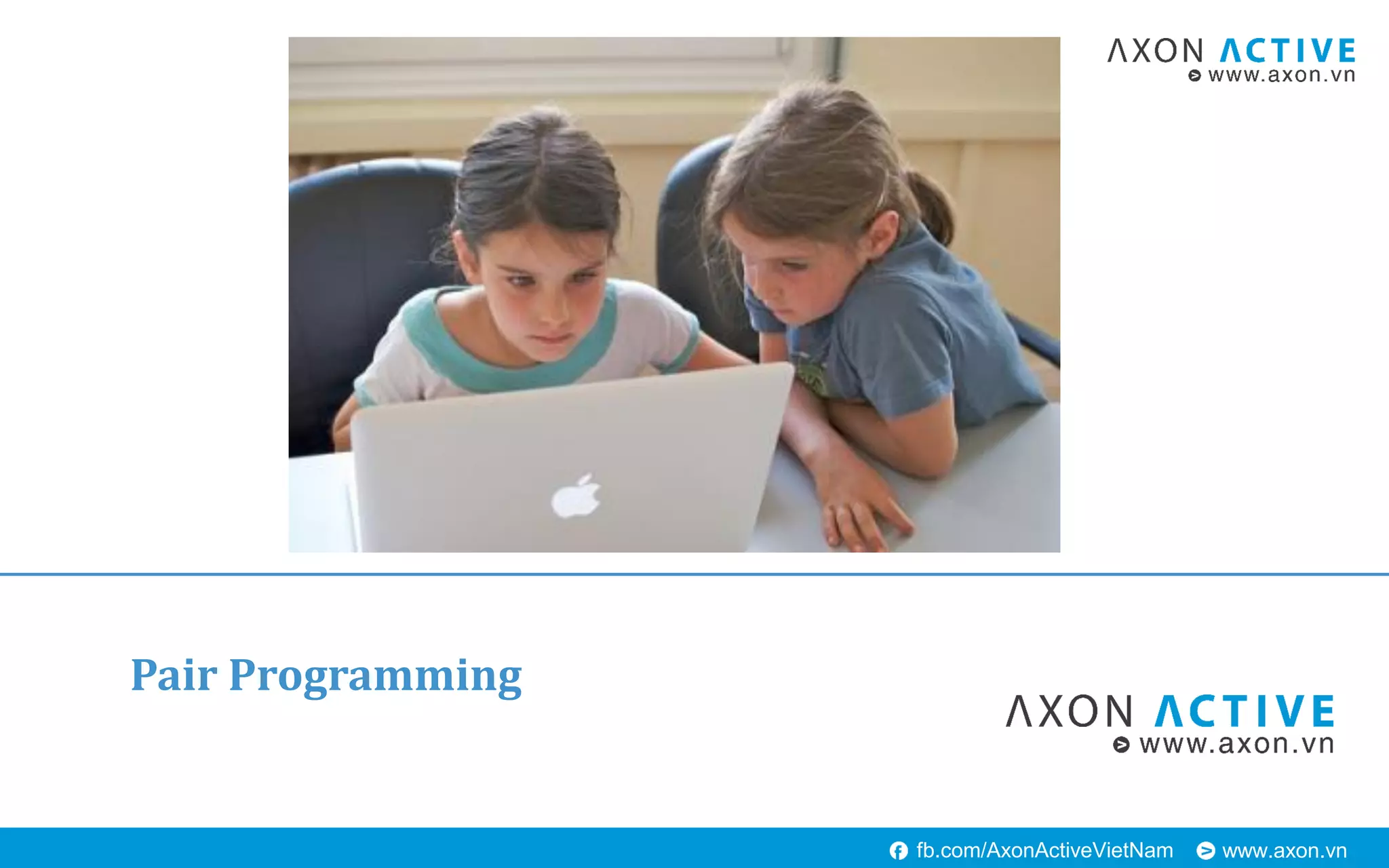 AXON ACTIVE
www.axon.vn

Pair Programming

AXON ACTIVE
www.axon.vn

fb.com/AxonActiveVietNam www.axon.vn